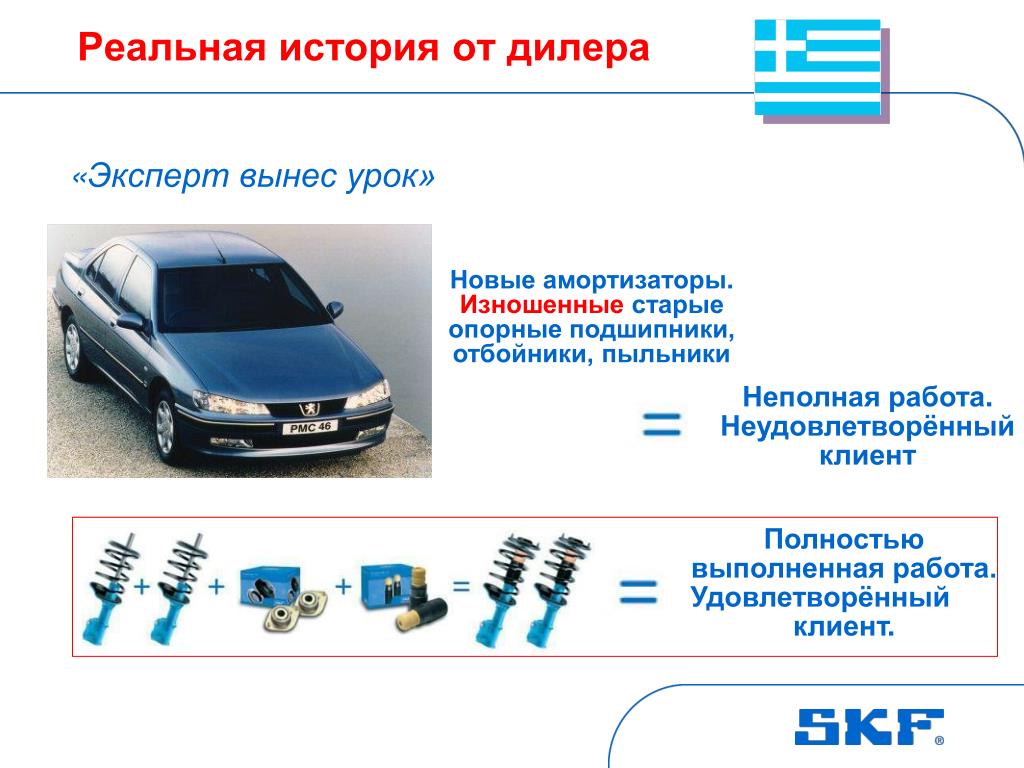 Реальная история от дилера

«Эксперт вынес урок»

PMC 46

Новые амортизаторы. Изношенные старые опорные подшипники, отбойники, пыльники

=

Неполная работа. Неудовлетворённый клиент

+ + + =

=

Полностью выполненная работа. Удовлетворённый клиент.

SKF®